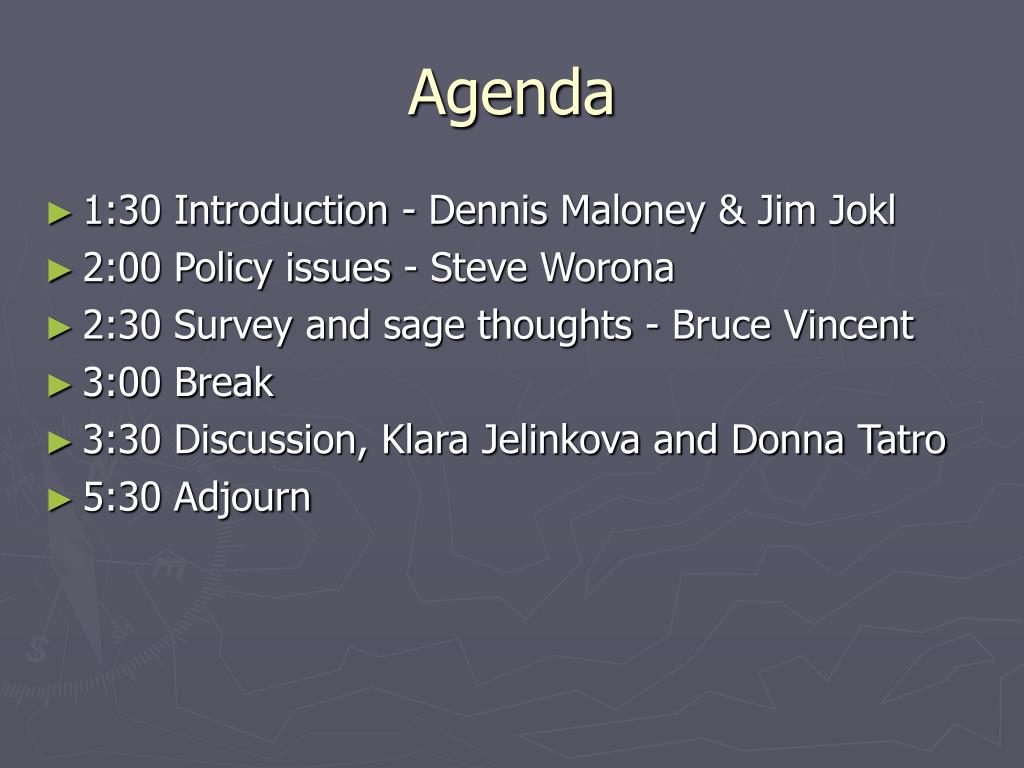 Agenda

► 1:30 Introduction - Dennis Maloney & Jim Jokl
► 2:00 Policy issues - Steve Worona
► 2:30 Survey and sage thoughts - Bruce Vincent
► 3:00 Break
► 3:30 Discussion, Klara Jelinkova and Donna Tatro
► 5:30 Adjourn